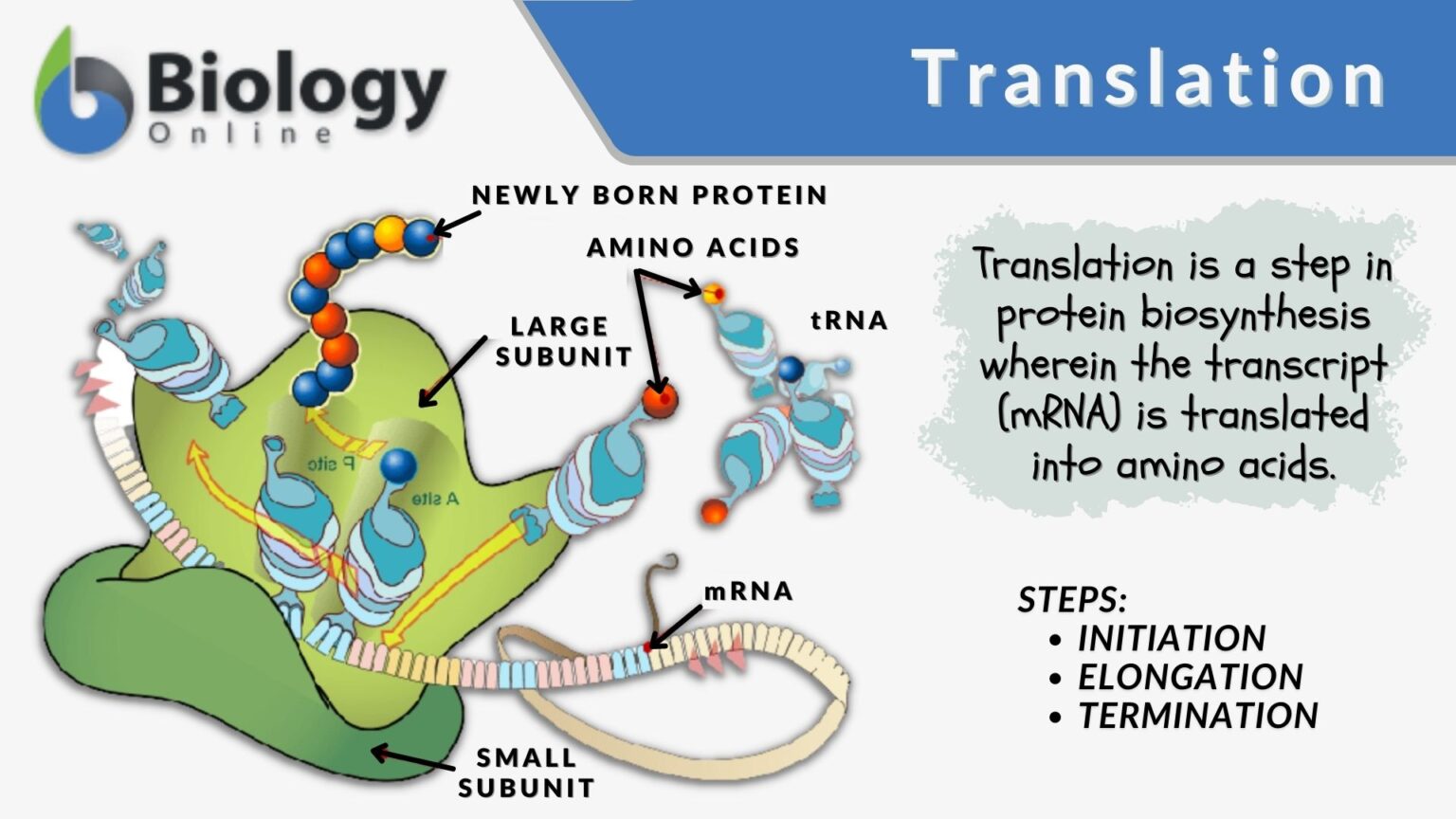 Biology Online

Translation

NEWLY BORN PROTEIN

AMINO ACIDS

LARGE SUBUNIT

tRNA

P site

A site

mRNA

SMALL SUBUNIT

Translation is a step in protein biosynthesis wherein the transcript (mRNA) is translated into amino acids.

STEPS:
• INITIATION
• ELONGATION
• TERMINATION